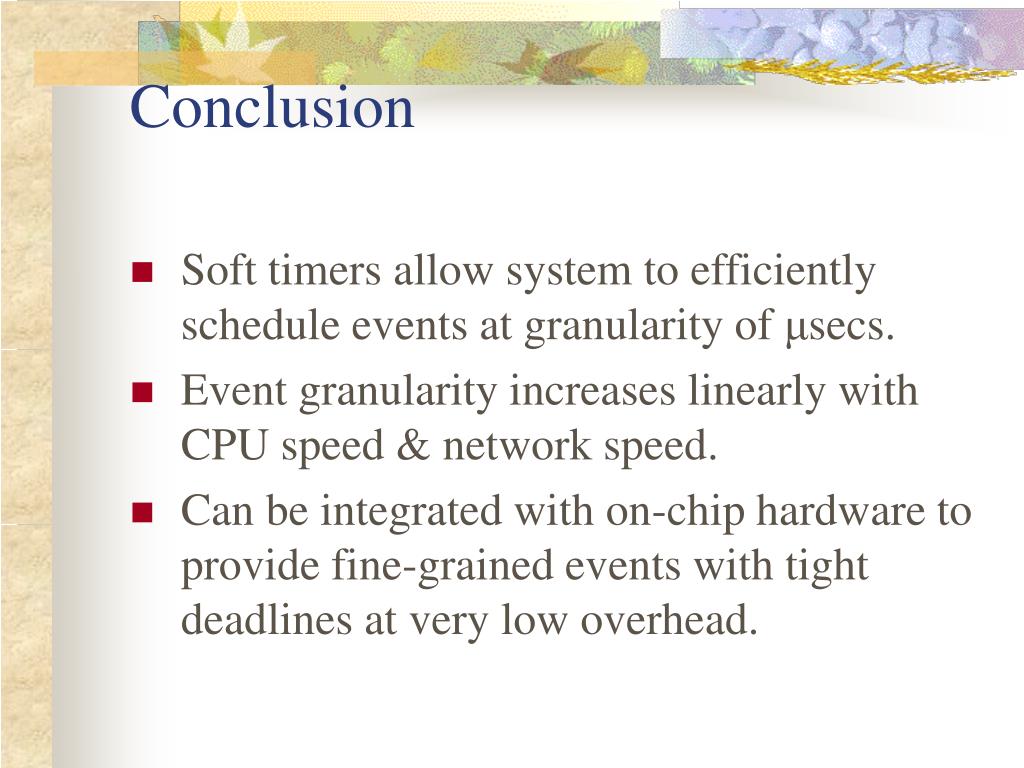 Conclusion

- Soft timers allow system to efficiently schedule events at granularity of μsecs.
- Event granularity increases linearly with CPU speed & network speed.
- Can be integrated with on-chip hardware to provide fine-grained events with tight deadlines at very low overhead.